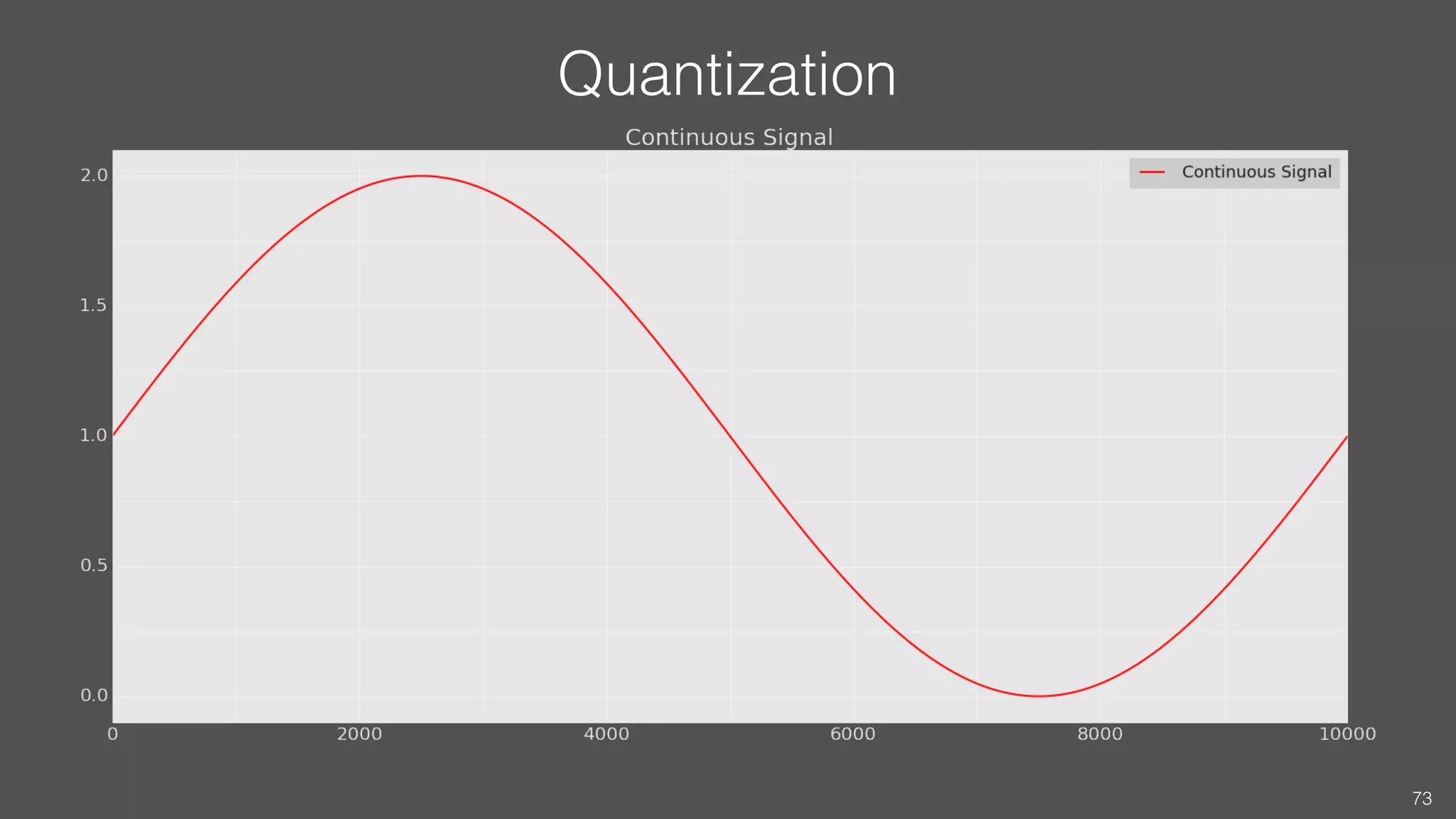 Quantization

Continuous Signal

Continuous Signal

2.0
1.5
1.0
0.5
0.0

0
2000
4000
6000
8000
10000

73